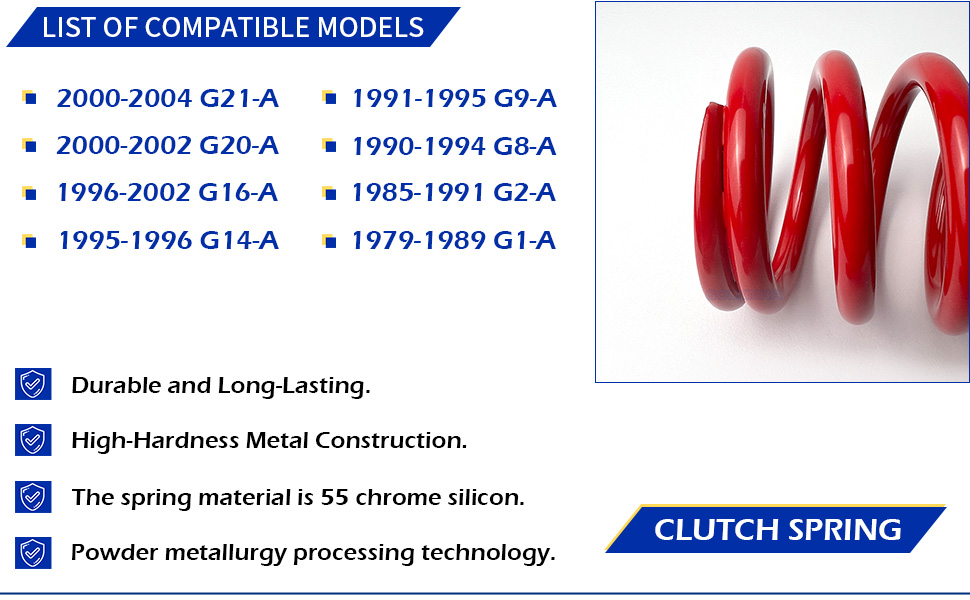 LIST OF COMPATIBLE MODELS

2000-2004 G21-A

2000-2002 G20-A

1996-2002 G16-A

1995-1996 G14-A

1991-1995 G9-A

1990-1994 G8-A

1985-1991 G2-A

1979-1989 G1-A

Durable and Long-Lasting.

High-Hardness Metal Construction.

The spring material is 55 chrome silicon.

Powder metallurgy processing technology.

CLUTCH SPRING